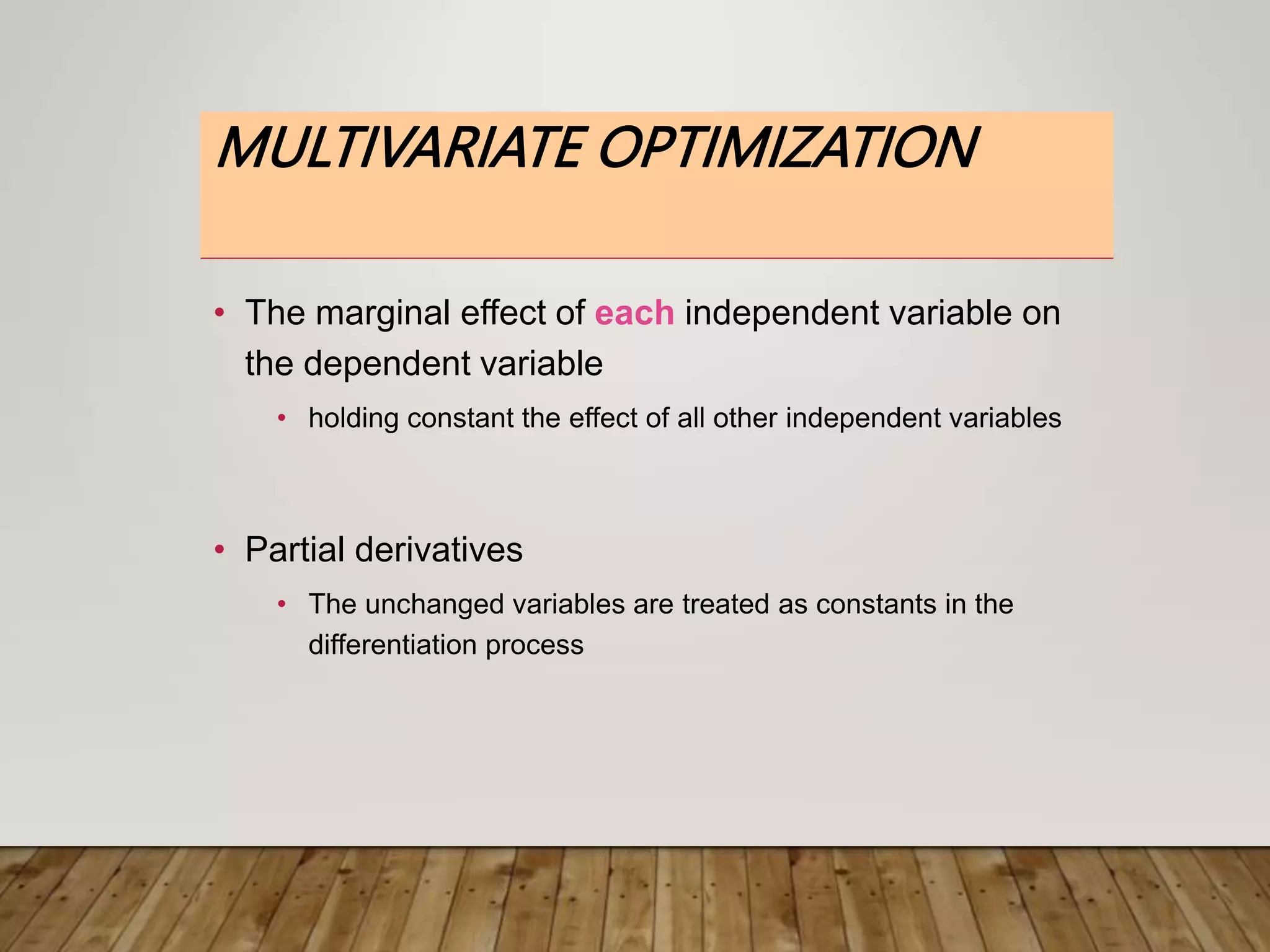 MULTIVARIATE OPTIMIZATION

• The marginal effect of each independent variable on the dependent variable

• holding constant the effect of all other independent variables

• Partial derivatives

• The unchanged variables are treated as constants in the differentiation process